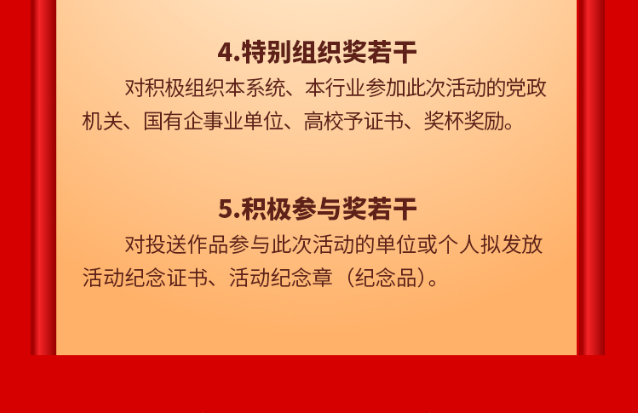 4.特别组织奖若干

对积极组织本系统、本行业参加此次活动的党政机关、国有企事业单位、高校予证书、奖杯奖励。

5.积极参与奖若干

对投送作品参与此次活动的单位或个人拟发放活动纪念证书、活动纪念章（纪念品）。